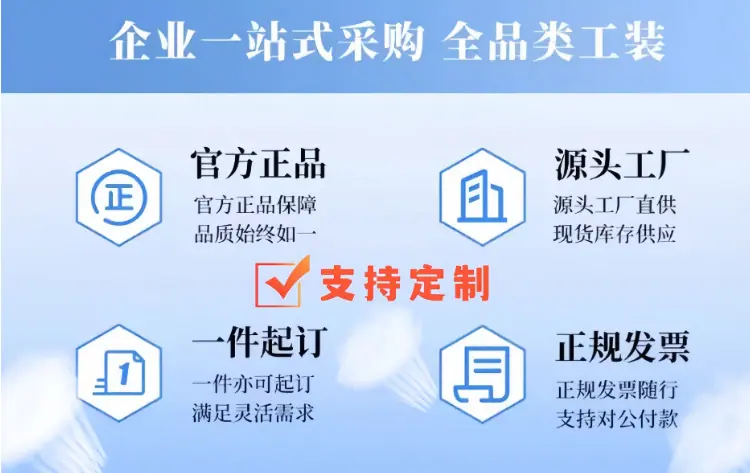 企业一站式采购 全品类工装

正

官方正品

官方正品保障
品质始终如一

源头工厂

源头工厂直供
现货库存供应

支持定制

1

一件起订

一件亦可起订
满足灵活需求

正规发票

正规发票随行
支持对公付款